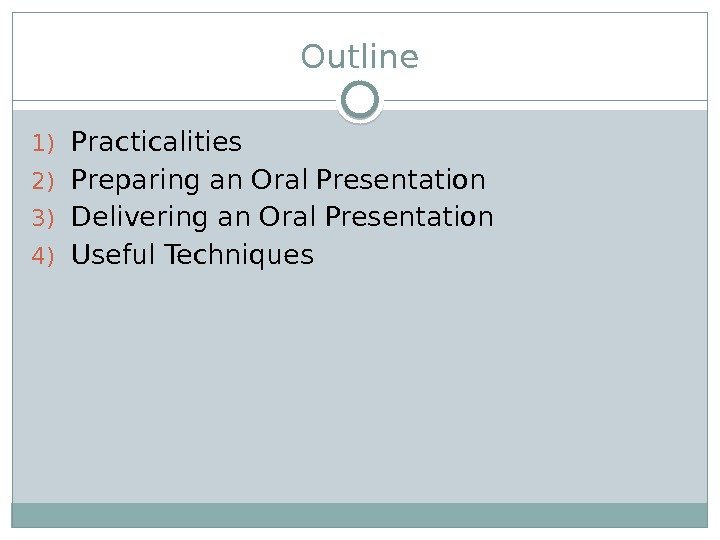 Outline

1) Practicalities
2) Preparing an Oral Presentation
3) Delivering an Oral Presentation
4) Useful Techniques